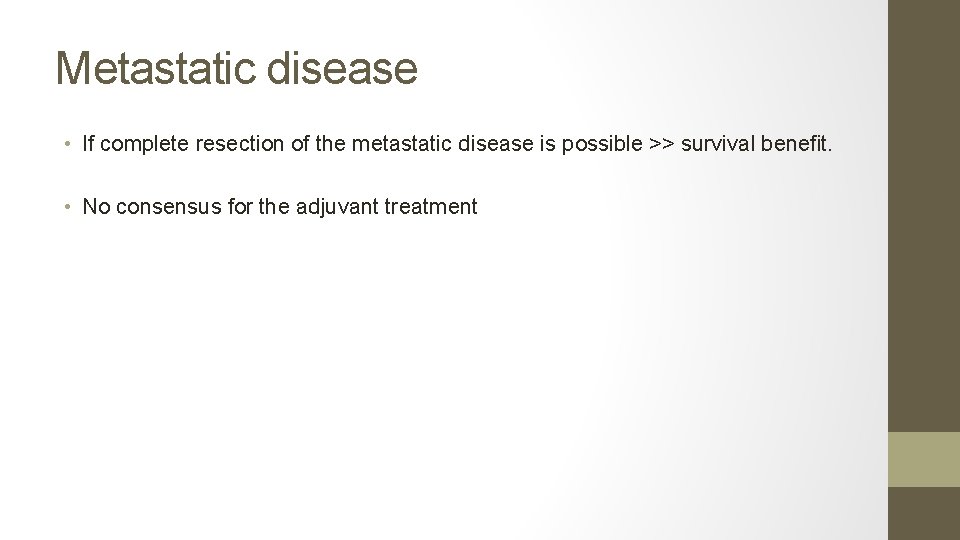 Metastatic disease

• If complete resection of the metastatic disease is possible >> survival benefit.

• No consensus for the adjuvant treatment